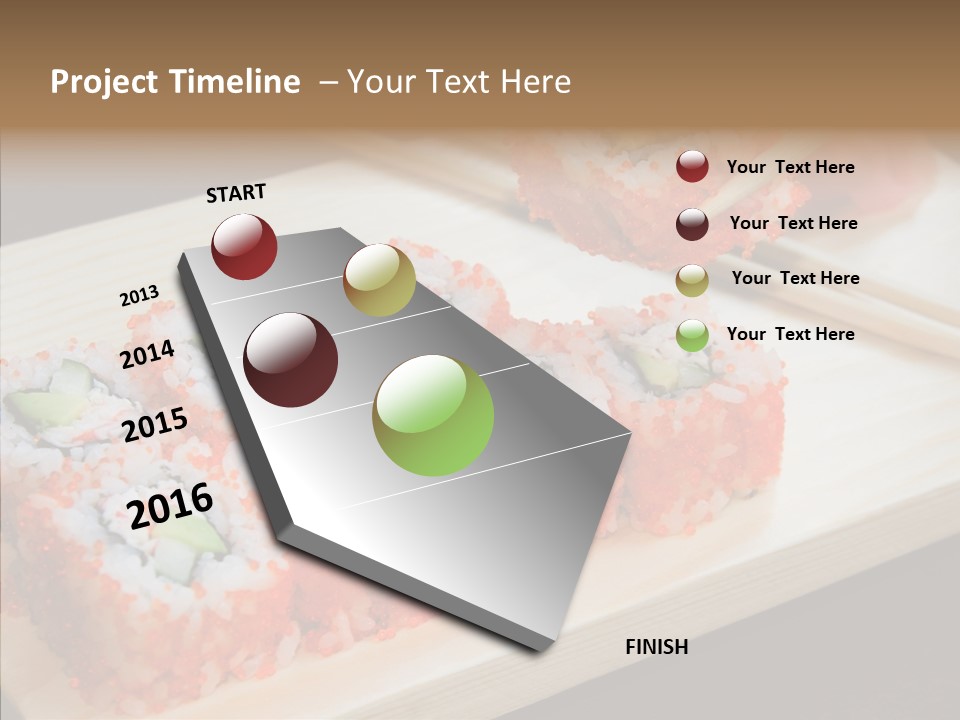 Project Timeline – Your Text Here

START

2013

2014

2015

2016

FINISH

Your Text Here

Your Text Here

Your Text Here

Your Text Here